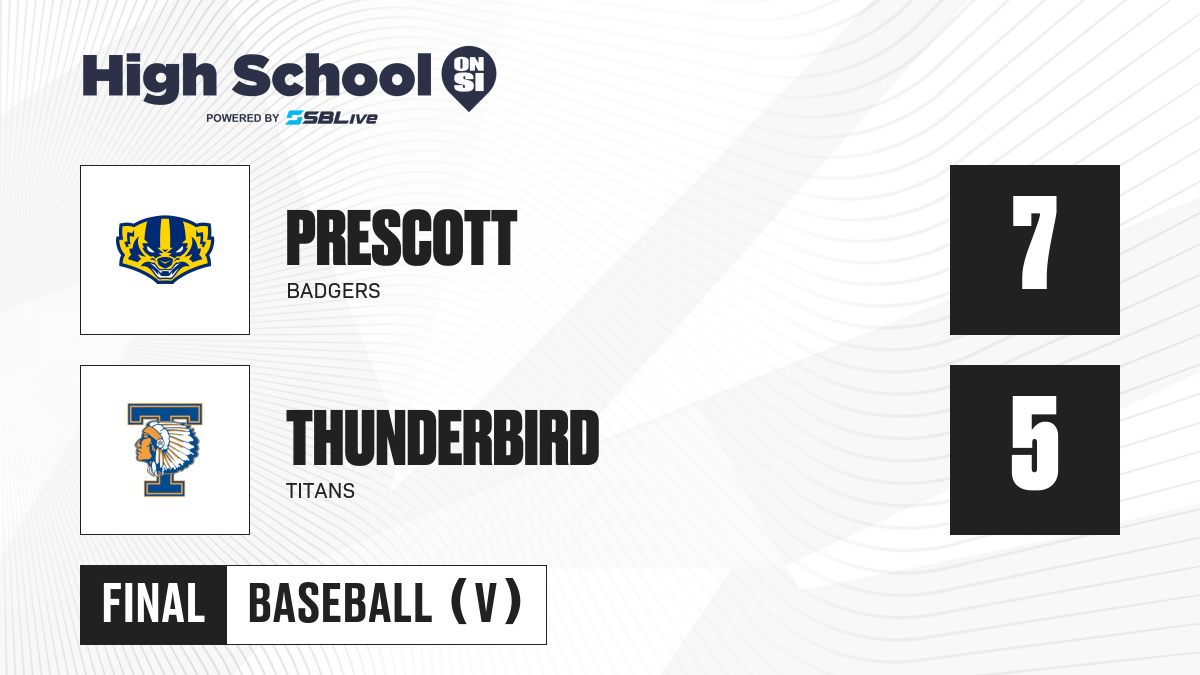 High School ON SI
POWERED BY SBLive

PRESCOTT
BADGERS
7

THUNDERBIRD
TITANS
5

FINAL BASEBALL (V)